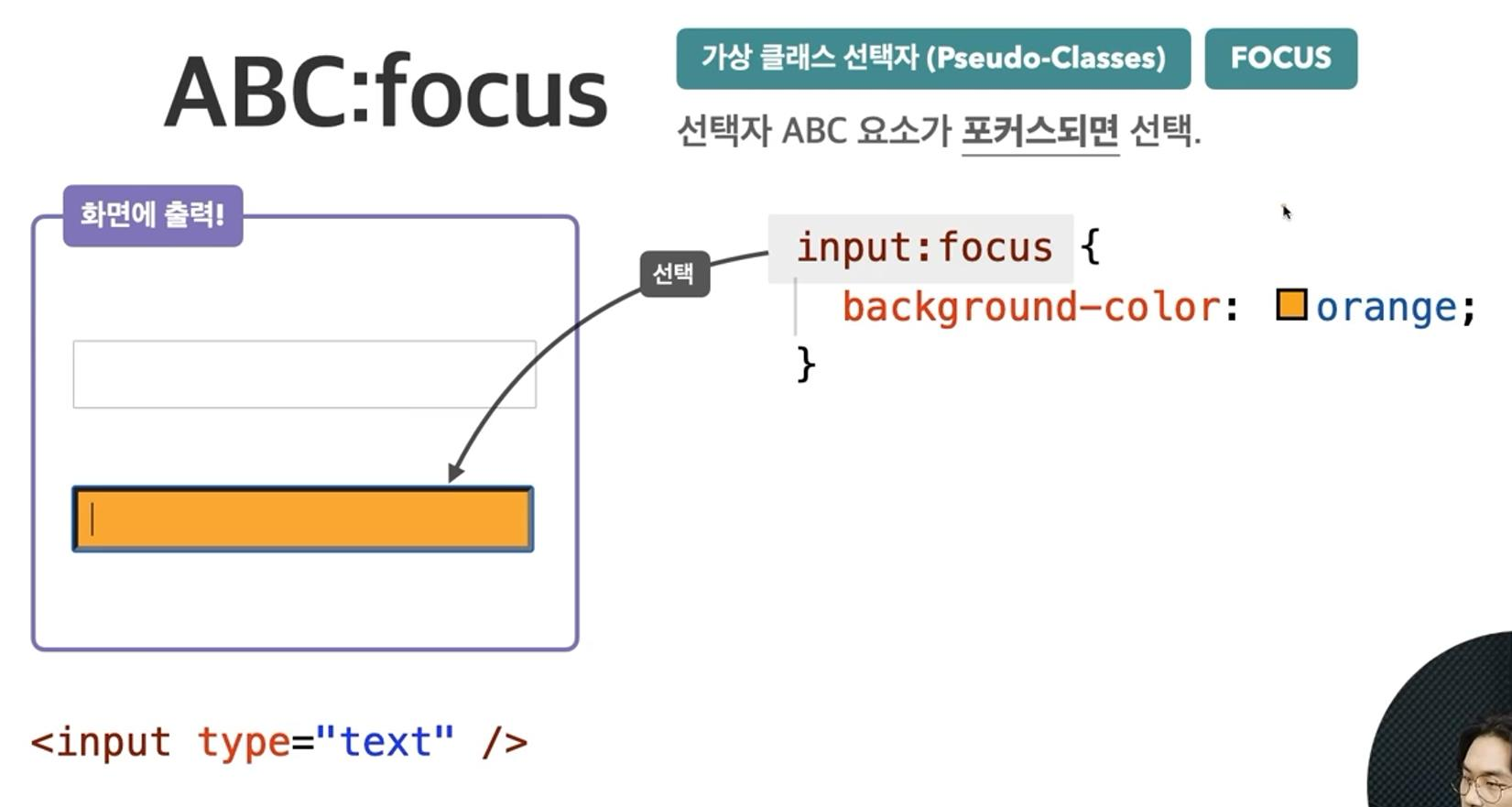 ABC:focus

가상 클래스 선택자 (Pseudo-Classes)

FOCUS

선택자 ABC 요소가 포커스되면 선택.

화면에 출력!

선택

input:focus {
  background-color: orange;
}

<input type="text" />